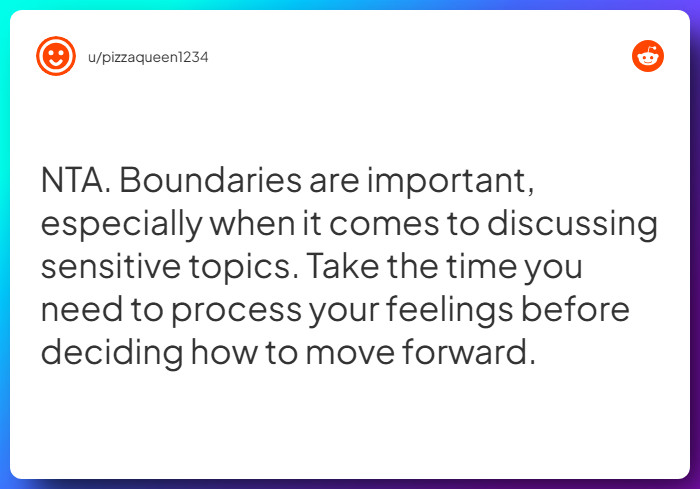 u/pizzaqueen1234

NTA. Boundaries are important, especially when it comes to discussing sensitive topics. Take the time you need to process your feelings before deciding how to move forward.